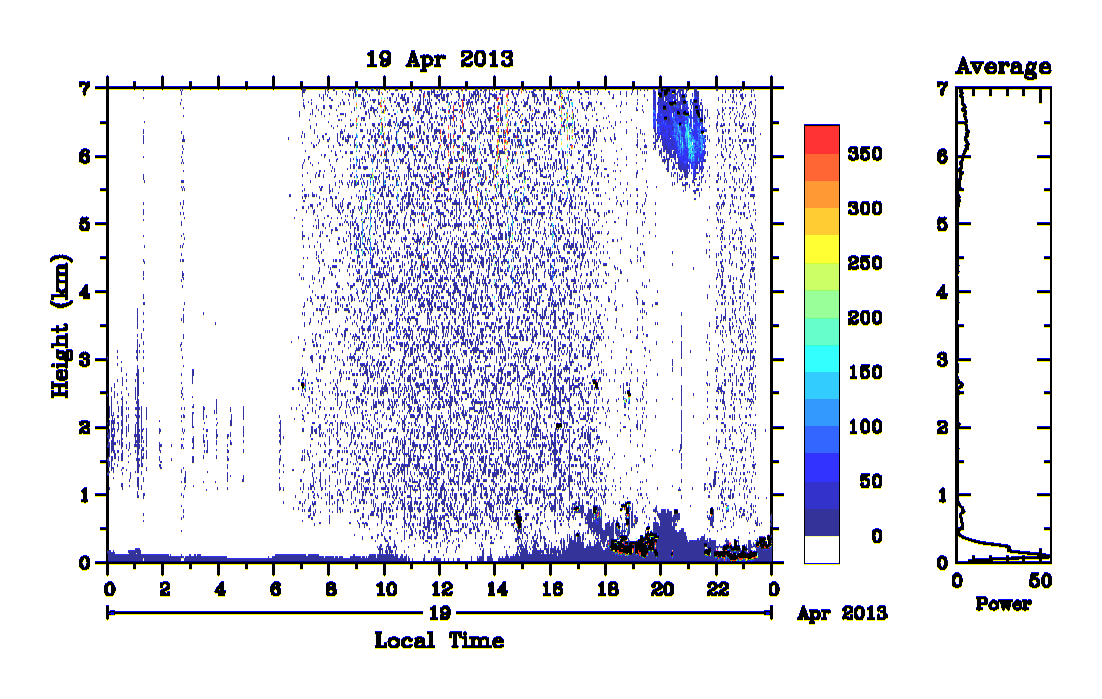 19 Apr 2013

Height (km)
7
6
5
4
3
2
1
0

0 2 4 6 8 10 12 14 16 18 20 22 0

19

Apr 2013

Local Time

350
300
250
200
150
100
50
0

Average
7
6
5
4
3
2
1
0
0 50
Power